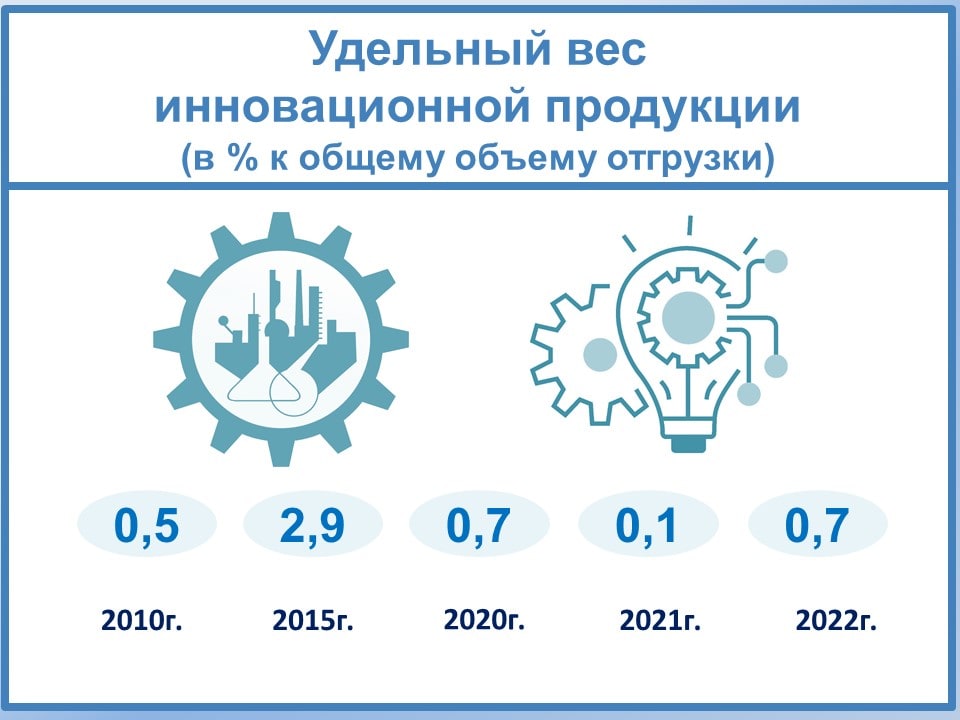 Удельный вес инновационной продукции
(в % к общему объему отгрузки)

0,5
2,9
0,7
0,1
0,7

2010г.
2015г.
2020г.
2021г.
2022г.